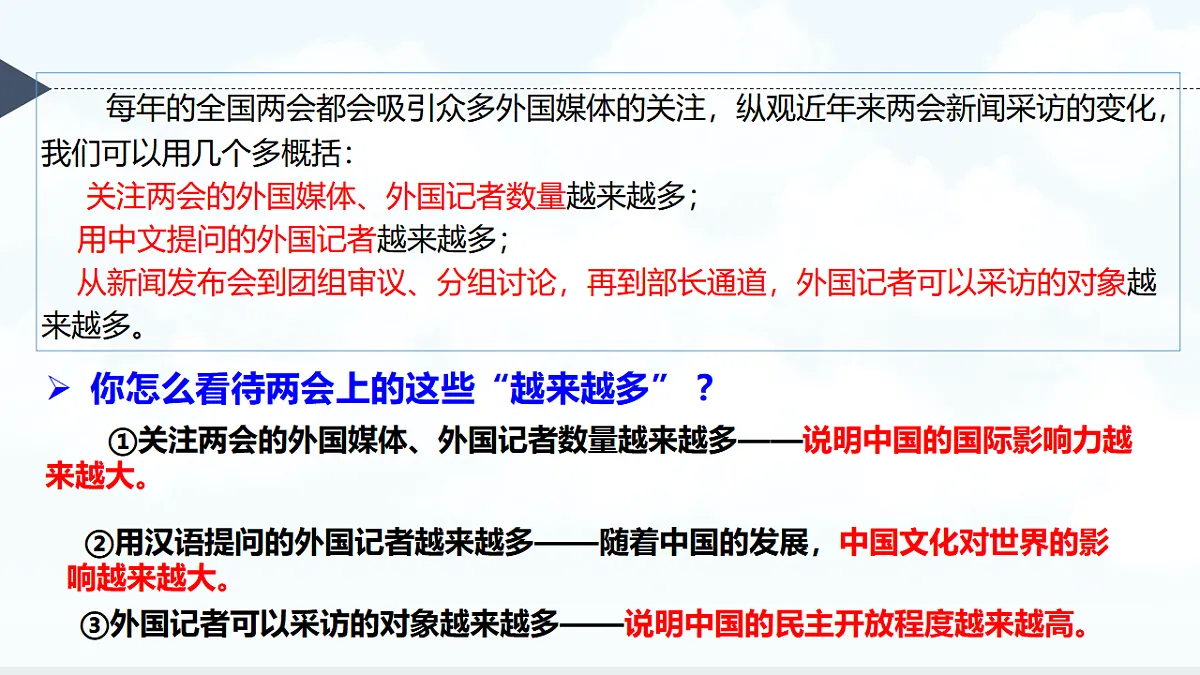 每年的全国两会都会吸引众多外国媒体的关注，纵观近年来两会新闻采访的变化，我们可以用几个多概括：

关注两会的外国媒体、外国记者数量越来越多；

用中文提问的外国记者越来越多；

从新闻发布会到团组审议、分组讨论，再到部长通道，外国记者可以采访的对象越来越多。

➢ 你怎么看待两会上的这些“越来越多”？

①关注两会的外国媒体、外国记者数量越来越多——说明中国的国际影响力越来越大。

②用汉语提问的外国记者越来越多——随着中国的发展，中国文化对世界的影响越来越大。

③外国记者可以采访的对象越来越多——说明中国的民主开放程度越来越高。